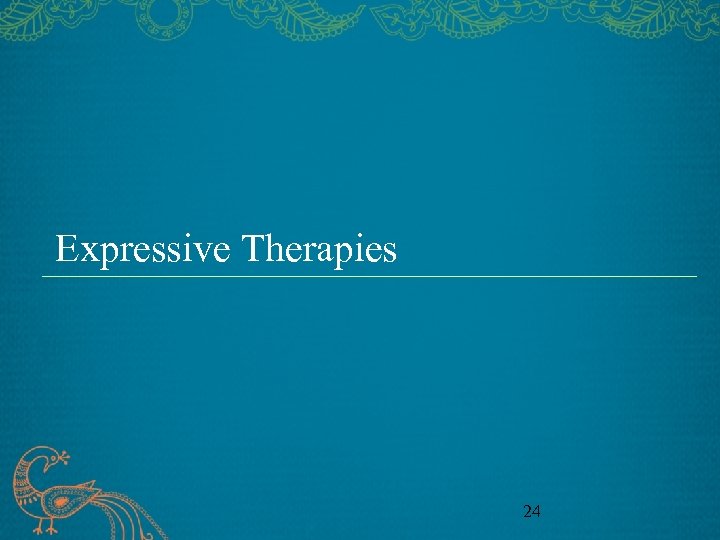 Expressive Therapies

24